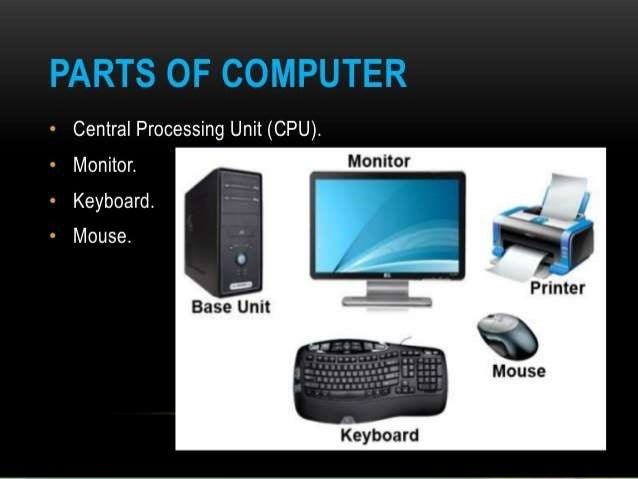 PARTS OF COMPUTER

• Central Processing Unit (CPU).
• Monitor.
• Keyboard.
• Mouse.

Monitor

Base Unit

Printer

Mouse

Keyboard